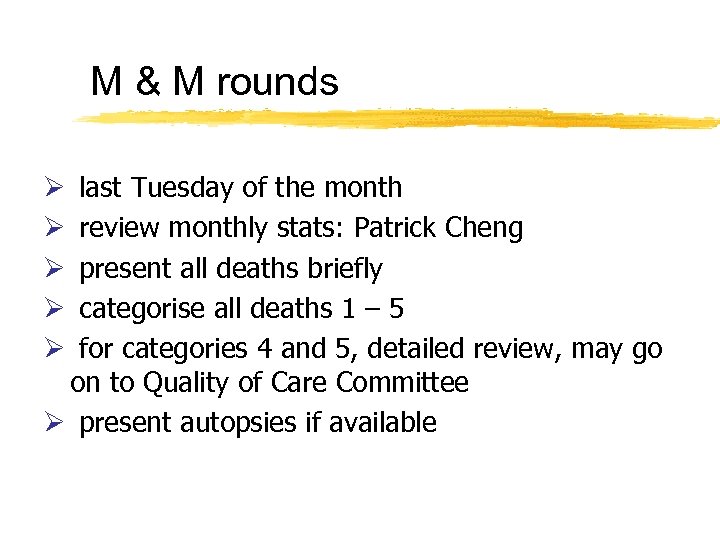 M & M rounds

➢ last Tuesday of the month
➢ review monthly stats: Patrick Cheng
➢ present all deaths briefly
➢ categorise all deaths 1 – 5
➢ for categories 4 and 5, detailed review, may go on to Quality of Care Committee
➢ present autopsies if available